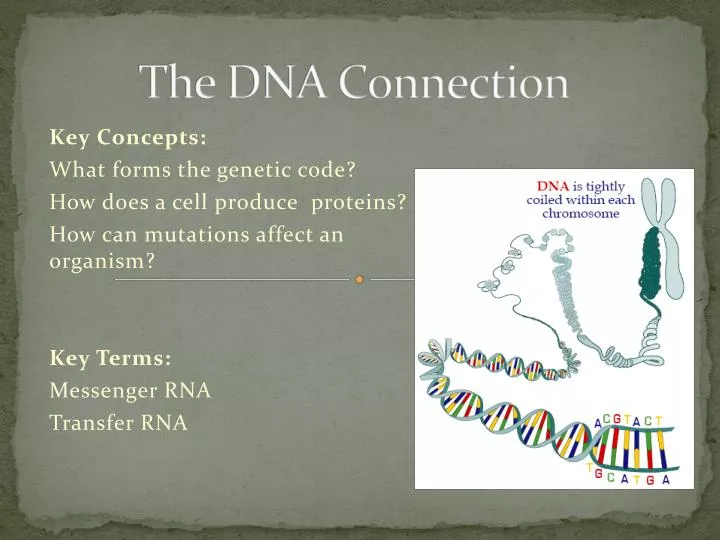 The DNA Connection

Key Concepts:
What forms the genetic code?
How does a cell produce proteins?
How can mutations affect an organism?

Key Terms:
Messenger RNA
Transfer RNA

DNA is tightly coiled within each chromosome

ACGTACT
TGCATGA